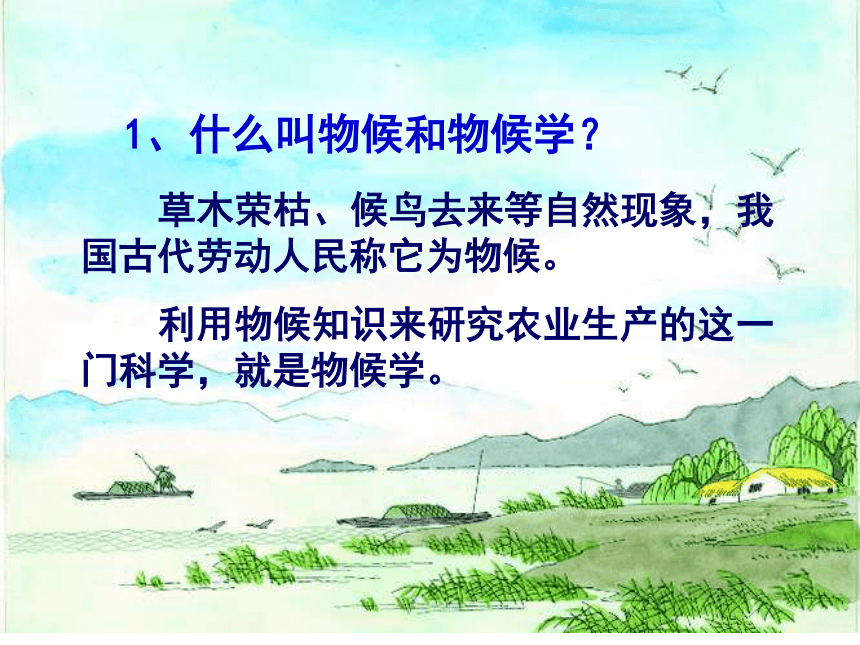 1、什么叫物候和物候学？

草木荣枯、候鸟去来等自然现象，我国古代劳动人民称它为物候。

利用物候知识来研究农业生产的这一门科学，就是物候学。